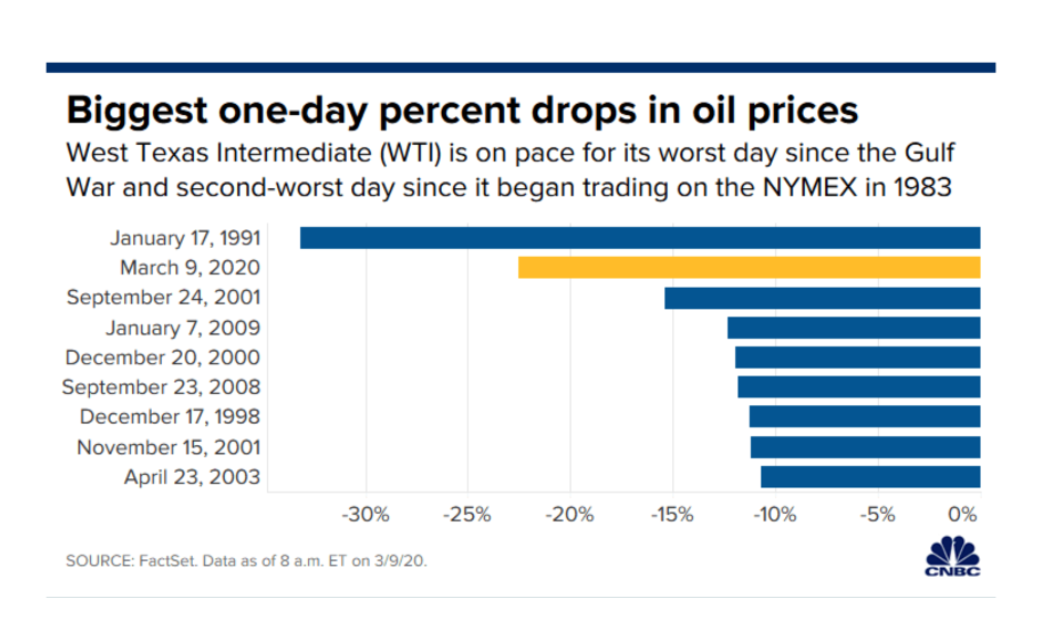 Biggest one-day percent drops in oil prices

West Texas Intermediate (WTI) is on pace for its worst day since the Gulf War and second-worst day since it began trading on the NYMEX in 1983

January 17, 1991
March 9, 2020
September 24, 2001
January 7, 2009
December 20, 2000
September 23, 2008
December 17, 1998
November 15, 2001
April 23, 2003

-30% -25% -20% -15% -10% -5% 0%

SOURCE: FactSet. Data as of 8 a.m. ET on 3/9/20.

CNBC